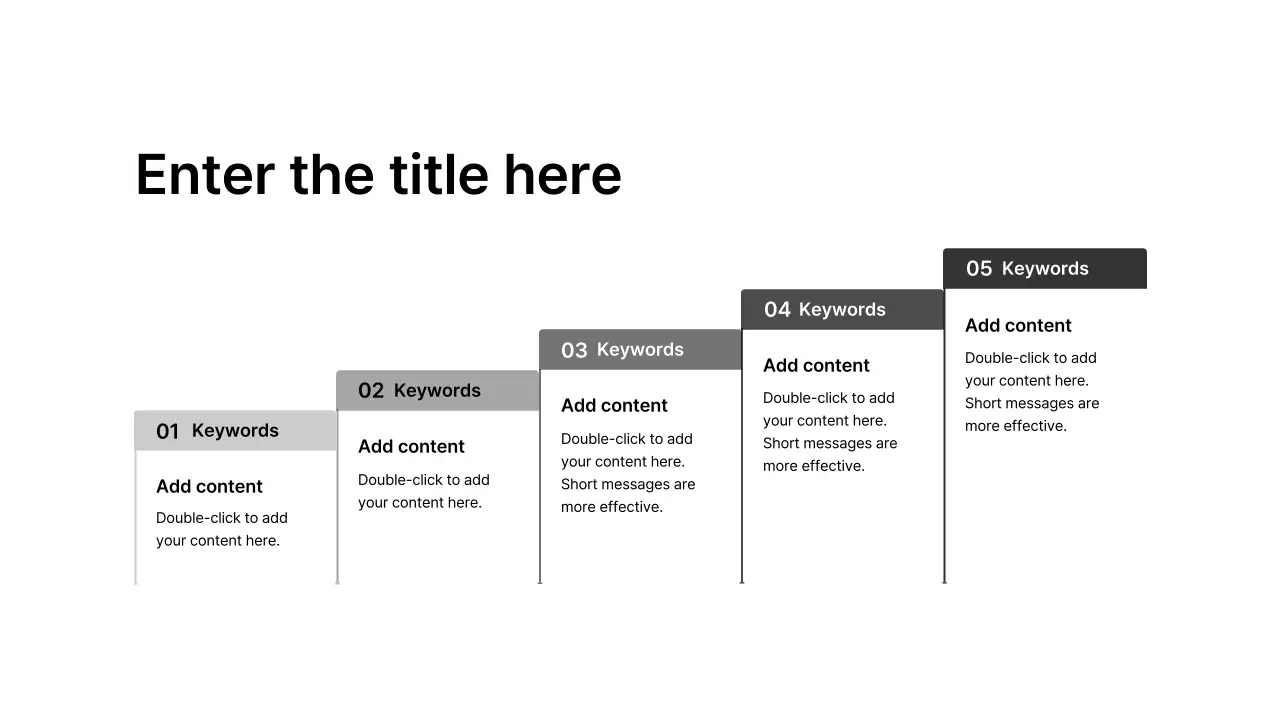 Enter the title here

01 Keywords

Add content

Double-click to add your content here.

02 Keywords

Add content

Double-click to add your content here.

03 Keywords

Add content

Double-click to add your content here. Short messages are more effective.

04 Keywords

Add content

Double-click to add your content here. Short messages are more effective.

05 Keywords

Add content

Double-click to add your content here. Short messages are more effective.